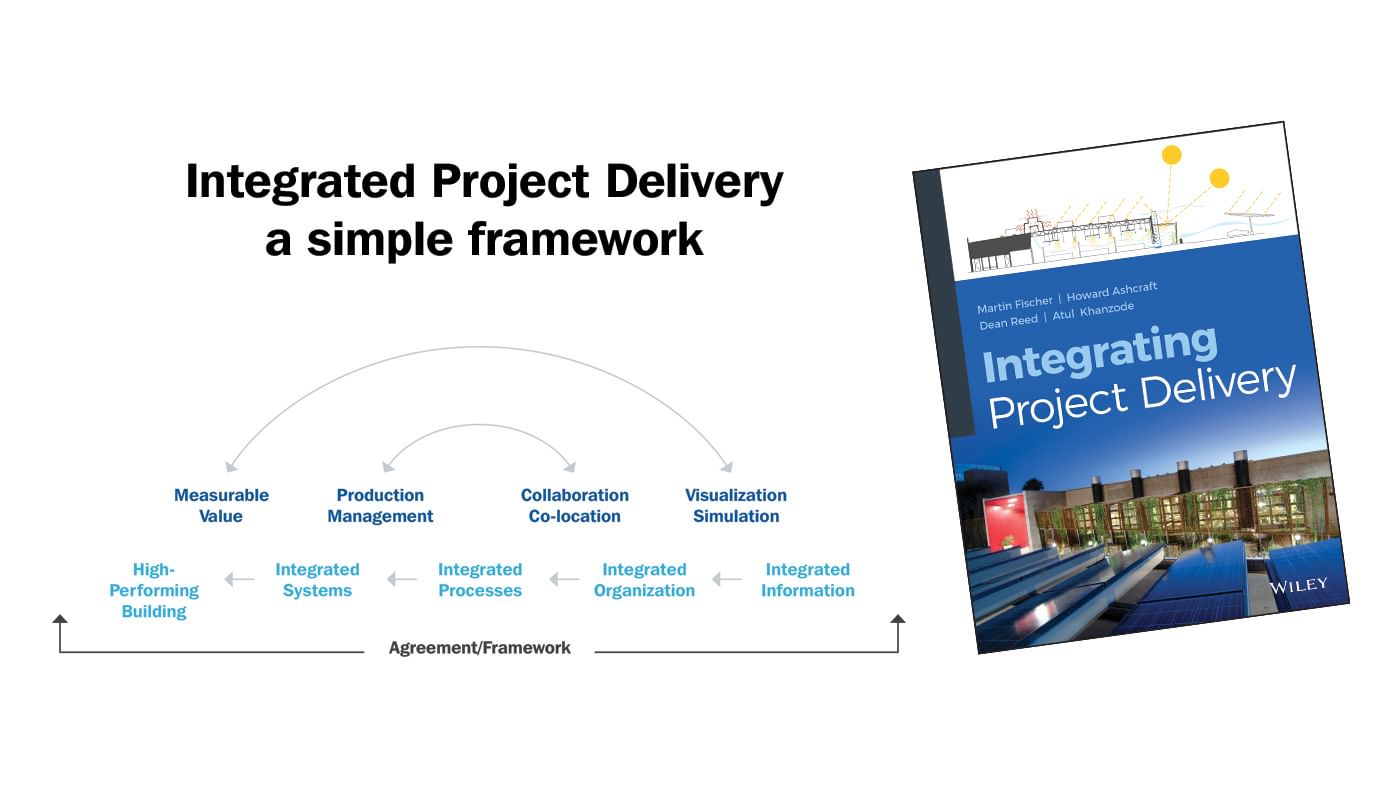 Integrated Project Delivery
a simple framework

Measurable Value

Production Management

Collaboration Co-location

Visualization Simulation

High-Performing Building

Integrated Systems

Integrated Processes

Integrated Organization

Integrated Information

Agreement/Framework

Martin Fischer | Howard Ashcraft
Dean Reed | Atul Khanzode

Integrating Project Delivery

WILEY